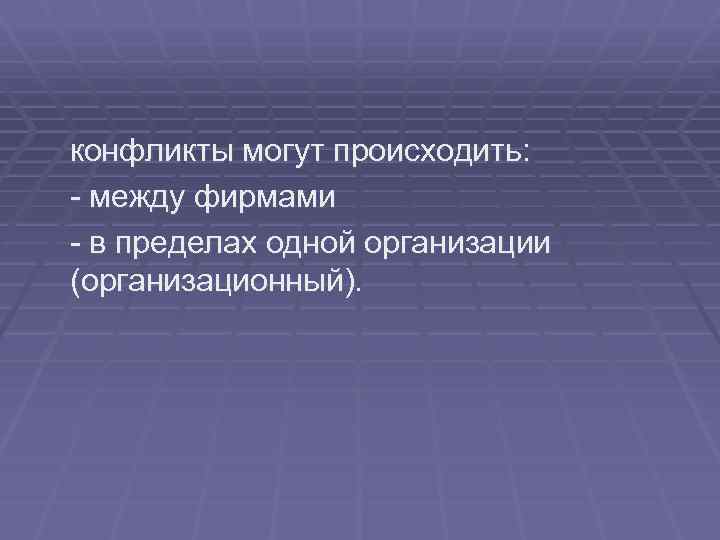 конфликты могут происходить:
- между фирмами
- в пределах одной организации (организационный).